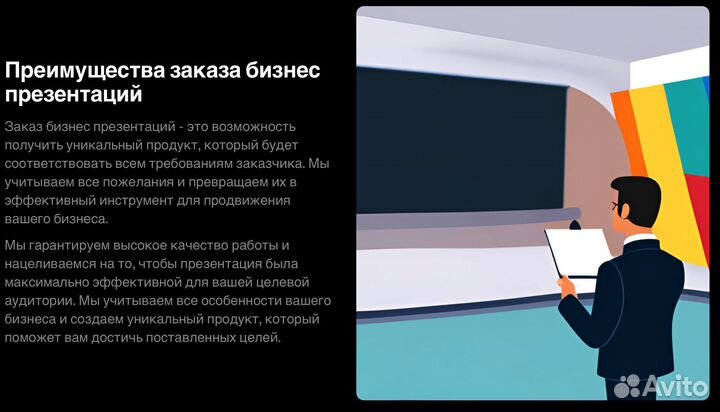 Преимущества заказа бизнес презентаций

Заказ бизнес презентаций - это возможность получить уникальный продукт, который будет соответствовать всем требованиям заказчика. Мы учитываем все пожелания и превращаем их в эффективный инструмент для продвижения вашего бизнеса.

Мы гарантируем высокое качество работы и нацеливаемся на то, чтобы презентация была максимально эффективной для вашей целевой аудитории. Мы учитываем все особенности вашего бизнеса и создаем уникальный продукт, который поможет вам достичь поставленных целей.

Avito